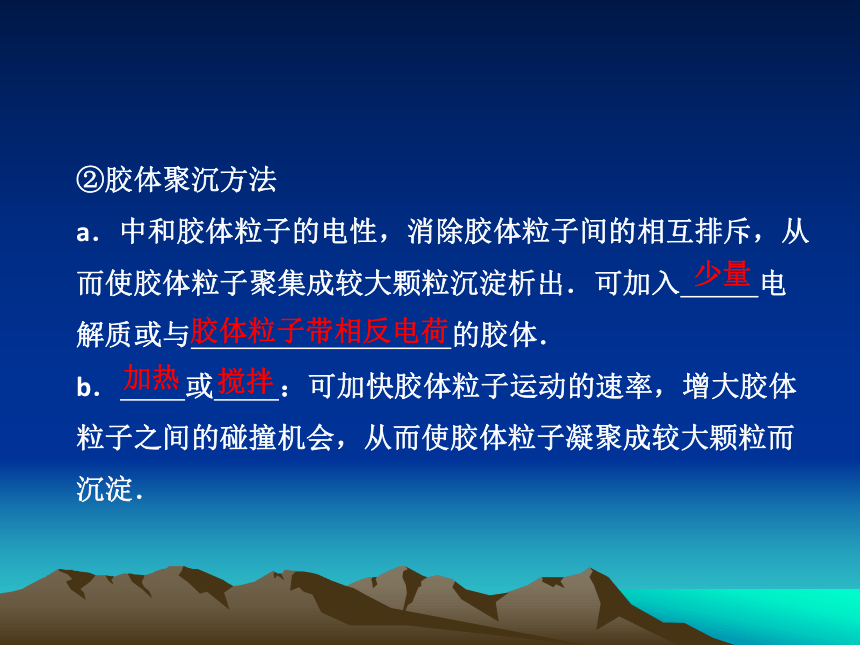 ②胶体聚沉方法

a．中和胶体粒子的电性，消除胶体粒子间的相互排斥，从而使胶体粒子聚集成较大颗粒沉淀析出．可加入少量电解质或与胶体粒子带相反电荷的胶体．

b．加热或搅拌：可加快胶体粒子运动的速率，增大胶体粒子之间的碰撞机会，从而使胶体粒子凝聚成较大颗粒而沉淀．